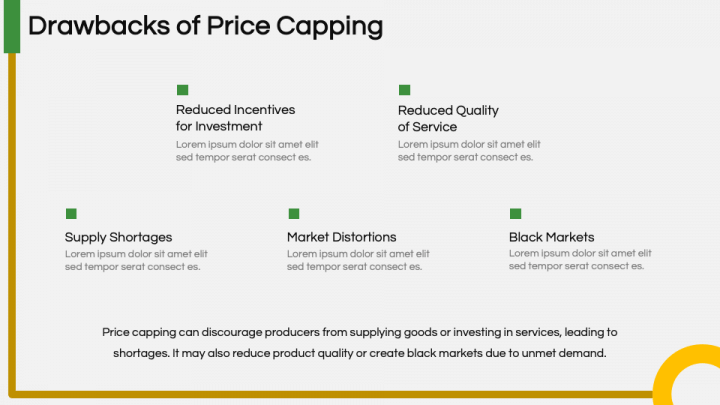 Drawbacks of Price Capping

Reduced Incentives for Investment
Lorem ipsum dolor sit amet elit sed tempor serat consect es.

Reduced Quality of Service
Lorem ipsum dolor sit amet elit sed tempor serat consect es.

Supply Shortages
Lorem ipsum dolor sit amet elit sed tempor serat consect es.

Market Distortions
Lorem ipsum dolor sit amet elit sed tempor serat consect es.

Black Markets
Lorem ipsum dolor sit amet elit sed tempor serat consect es.

Price capping can discourage producers from supplying goods or investing in services, leading to shortages. It may also reduce product quality or create black markets due to unmet demand.